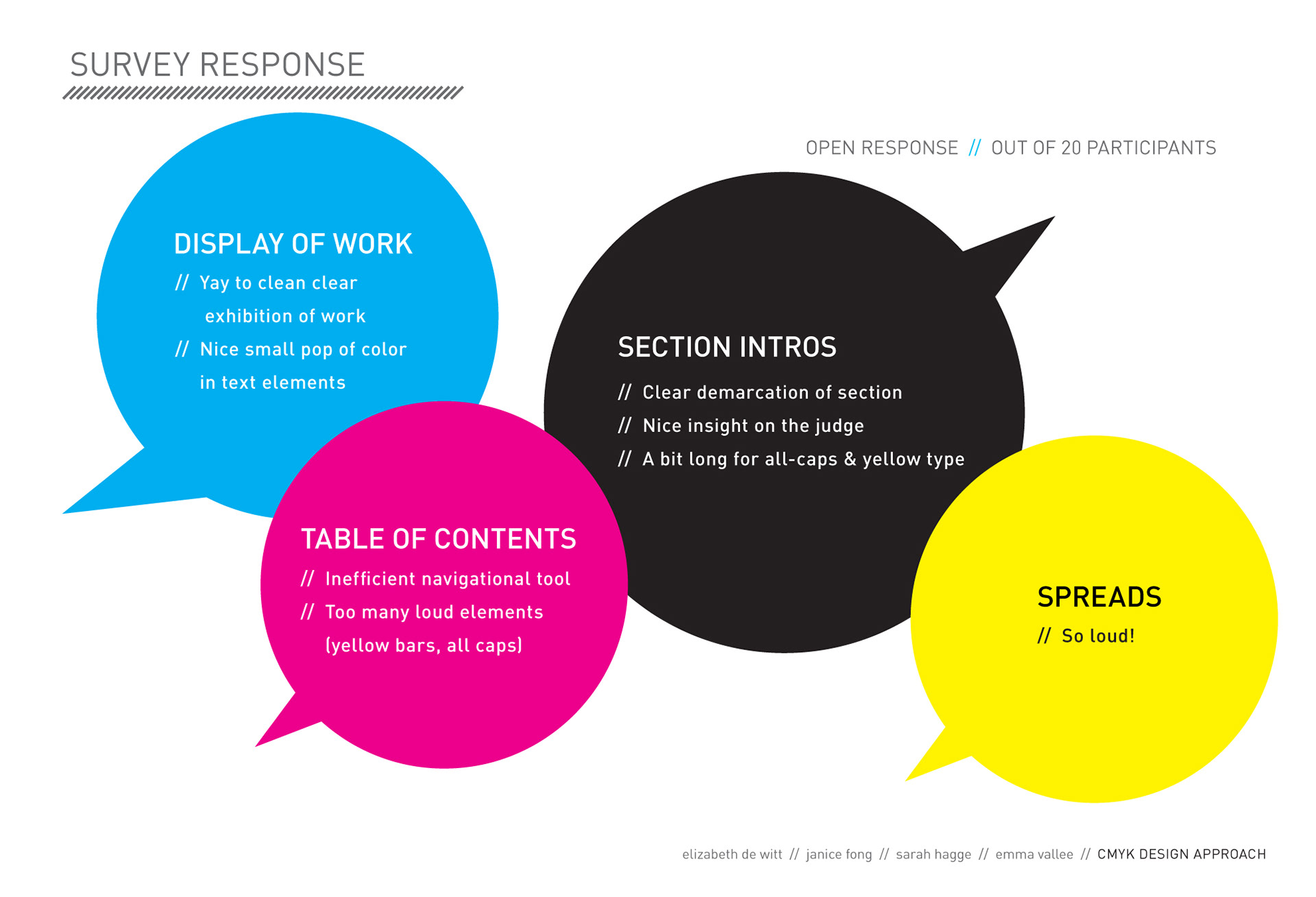 SURVEY RESPONSE

OPEN RESPONSE // OUT OF 20 PARTICIPANTS

DISPLAY OF WORK

// Yay to clean clear exhibition of work

// Nice small pop of color in text elements

SECTION INTROS

// Clear demarcation of section

// Nice insight on the judge

// A bit long for all-caps & yellow type

TABLE OF CONTENTS

// Inefficient navigational tool

// Too many loud elements (yellow bars, all caps)

SPREADS

// So loud!

elizabeth de witt // janice fong // sarah hagge // emma vallee // CMYK DESIGN APPROACH